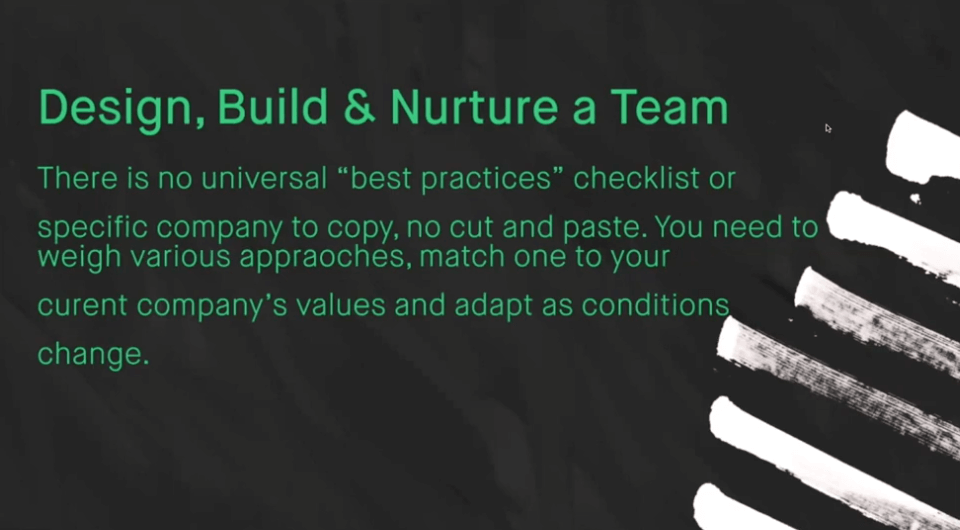 Design, Build & Nurture a Team

There is no universal “best practices” checklist or specific company to copy, no cut and paste. You need to weigh various appraoches, match one to your curent company’s values and adapt as conditions change.